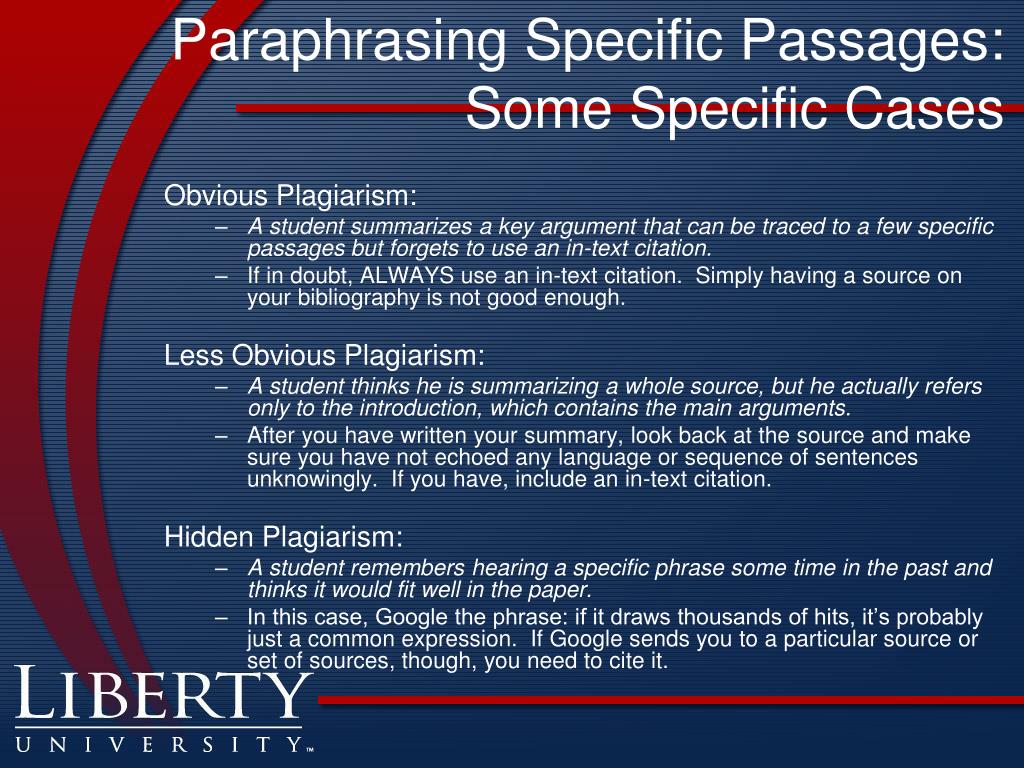 Paraphrasing Specific Passages: Some Specific Cases

Obvious Plagiarism:

– A student summarizes a key argument that can be traced to a few specific passages but forgets to use an in-text citation.

– If in doubt, ALWAYS use an in-text citation. Simply having a source on your bibliography is not good enough.

Less Obvious Plagiarism:

– A student thinks he is summarizing a whole source, but he actually refers only to the introduction, which contains the main arguments.

– After you have written your summary, look back at the source and make sure you have not echoed any language or sequence of sentences unknowingly. If you have, include an in-text citation.

Hidden Plagiarism:

– A student remembers hearing a specific phrase some time in the past and thinks it would fit well in the paper.

– In this case, Google the phrase: if it draws thousands of hits, it's probably just a common expression. If Google sends you to a particular source or set of sources, though, you need to cite it.

LIBERTY
UNIVERSITY™